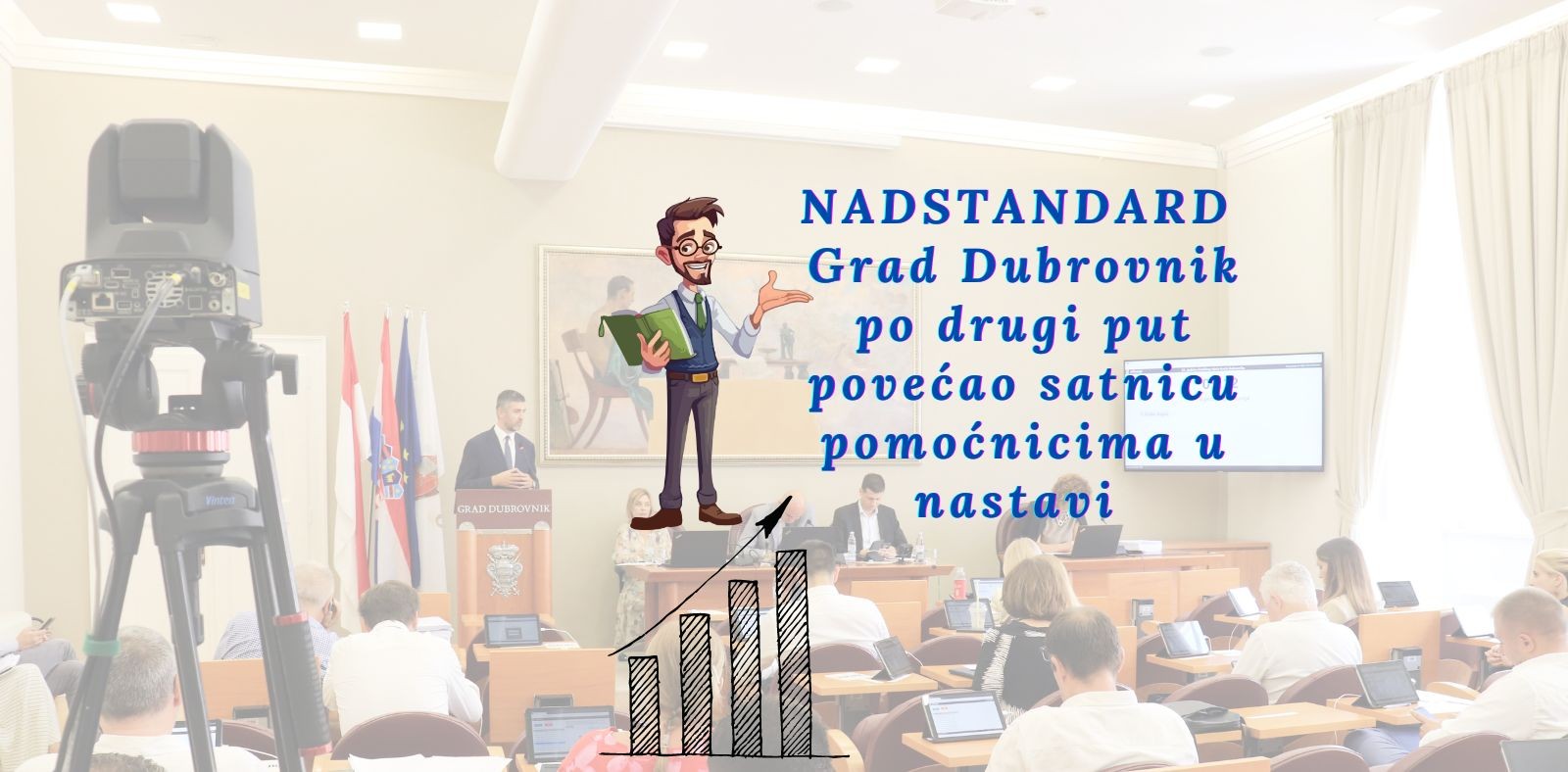 NADSTANDARD
Grad Dubrovnik po drugi put povećao satnicu pomoćnicima u nastavi

GRAD DUBROVNIK

Vinten